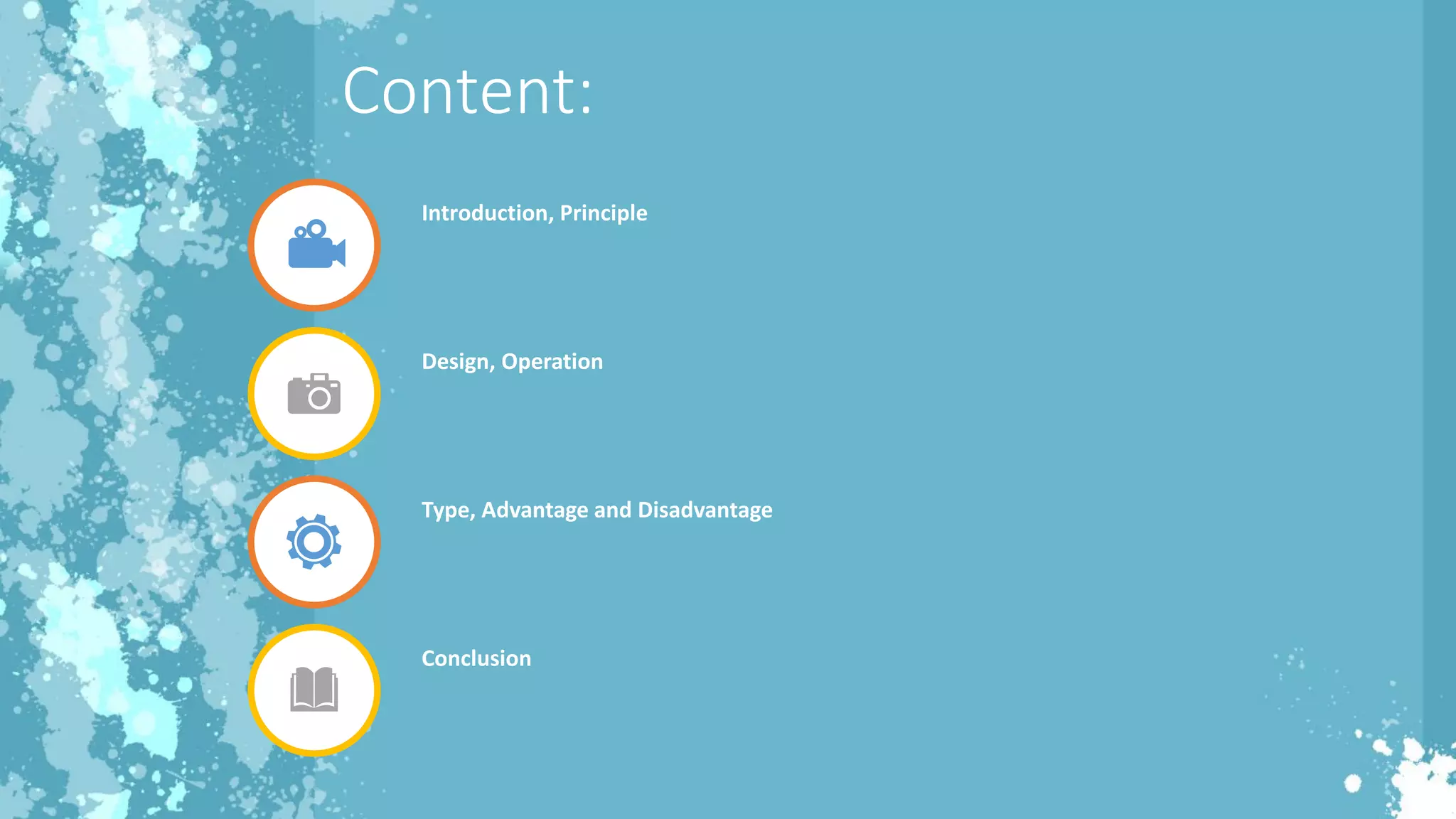 Content:

Introduction, Principle

Design, Operation

Type, Advantage and Disadvantage

Conclusion